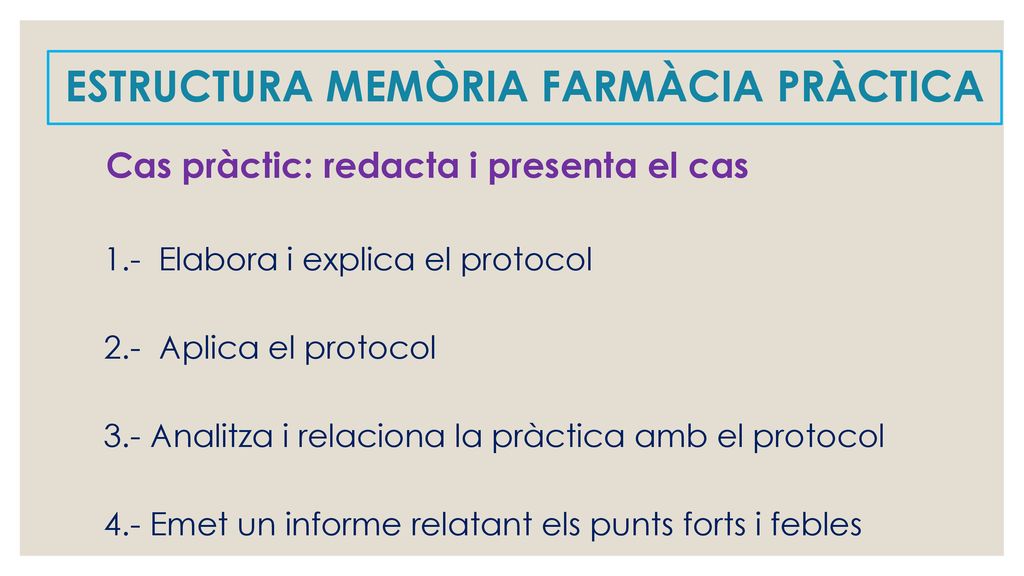 ESTRUCTURA MEMÒRIA FARMÀCIA PRÀCTICA

Cas pràctic: redacta i presenta el cas

1.- Elabora i explica el protocol

2.- Aplica el protocol

3.- Analitza i relaciona la pràctica amb el protocol

4.- Emet un informe relatant els punts forts i febles